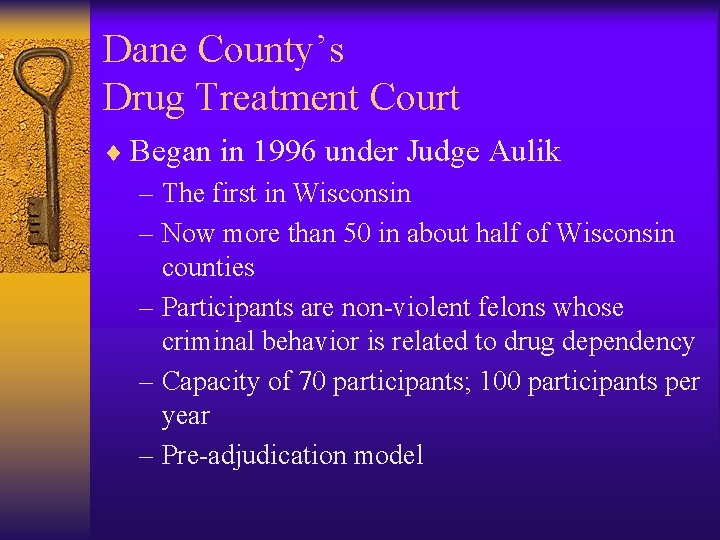 Dane County's
Drug Treatment Court

♦ Began in 1996 under Judge Aulik
– The first in Wisconsin
– Now more than 50 in about half of Wisconsin counties
– Participants are non-violent felons whose criminal behavior is related to drug dependency
– Capacity of 70 participants; 100 participants per year
– Pre-adjudication model